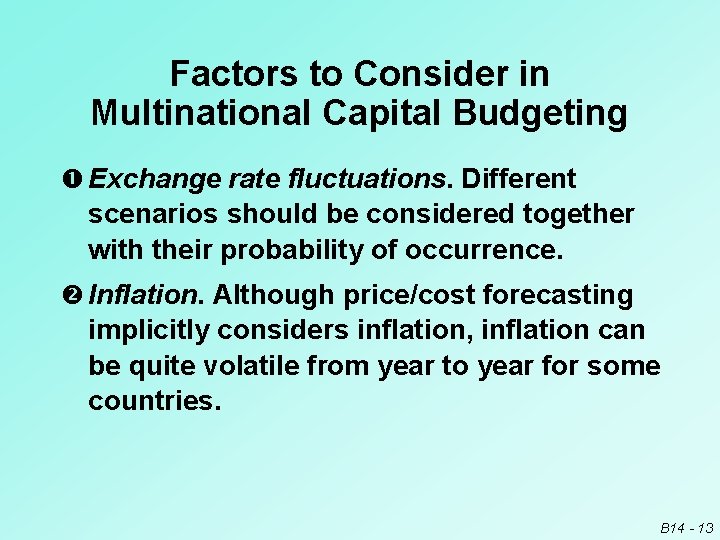 Factors to Consider in Multinational Capital Budgeting

❶ Exchange rate fluctuations. Different scenarios should be considered together with their probability of occurrence.

❷ Inflation. Although price/cost forecasting implicitly considers inflation, inflation can be quite volatile from year to year for some countries.

B14 - 13